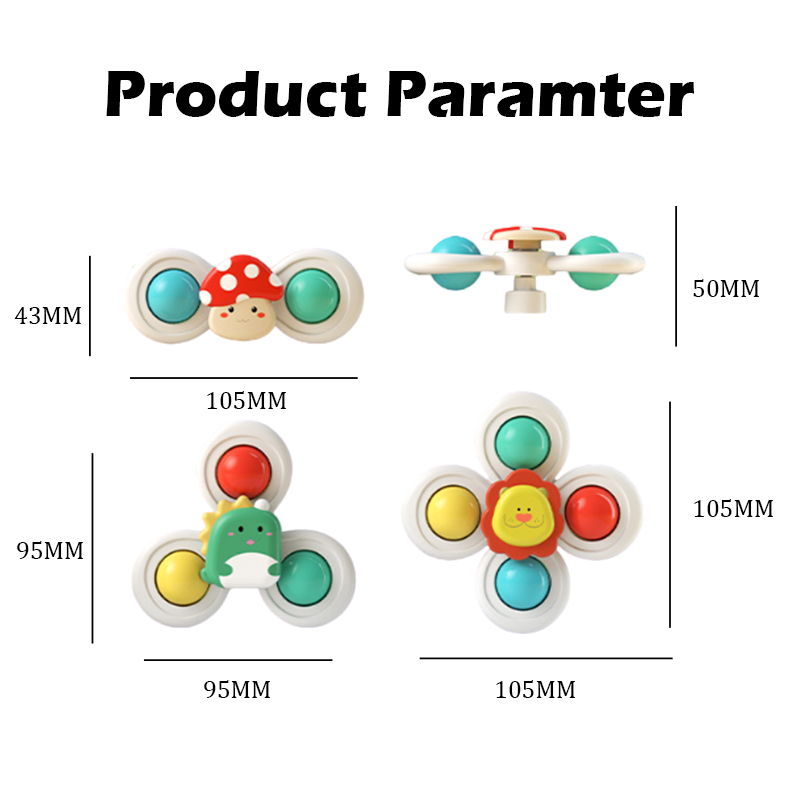 Product Paramter

43MM

50MM

105MM

95MM

105MM

95MM

105MM